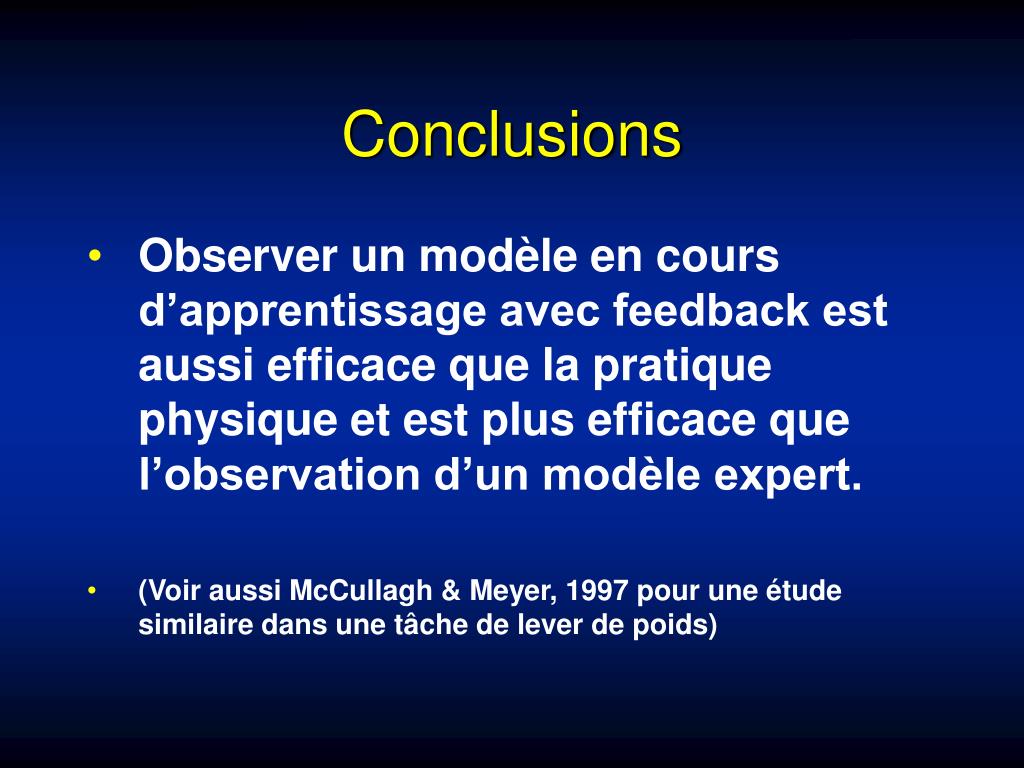 Conclusions

• Observer un modèle en cours d’apprentissage avec feedback est aussi efficace que la pratique physique et est plus efficace que l’observation d’un modèle expert.

• (Voir aussi McCullagh & Meyer, 1997 pour une étude similaire dans une tâche de lever de poids)